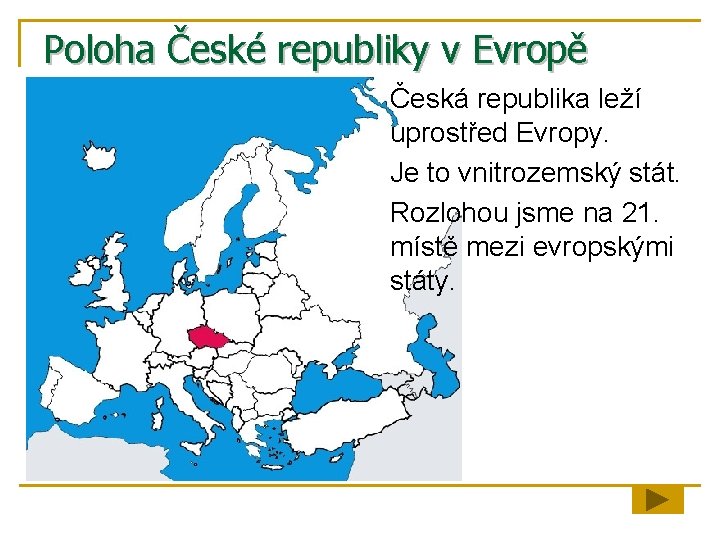 Poloha České republiky v Evropě

Česká republika leží uprostřed Evropy.

Je to vnitrozemský stát.

Rozlohou jsme na 21. místě mezi evropskými státy.